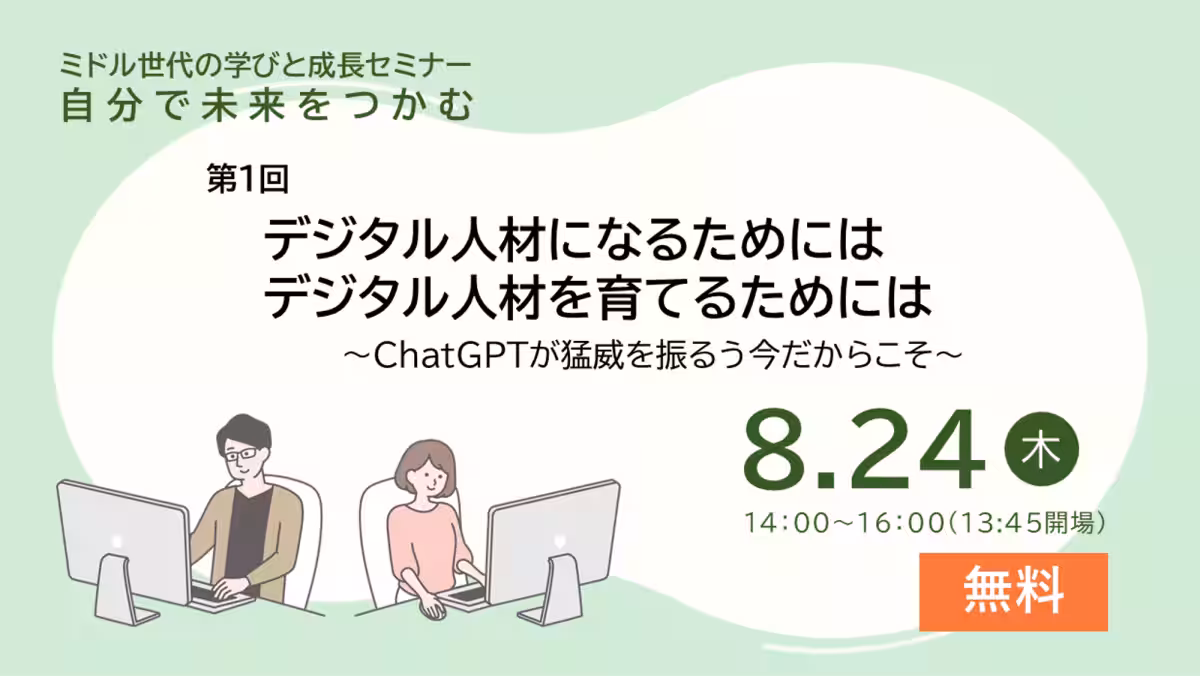 ミドル世代の学びと成長セミナー
自分で未来をつかむ

第1回
デジタル人材になるためには
デジタル人材を育てるためには
～ChatGPTが猛威を振るう今だからこそ～

8.24 木
14:00～16:00(13:45開場)

無料